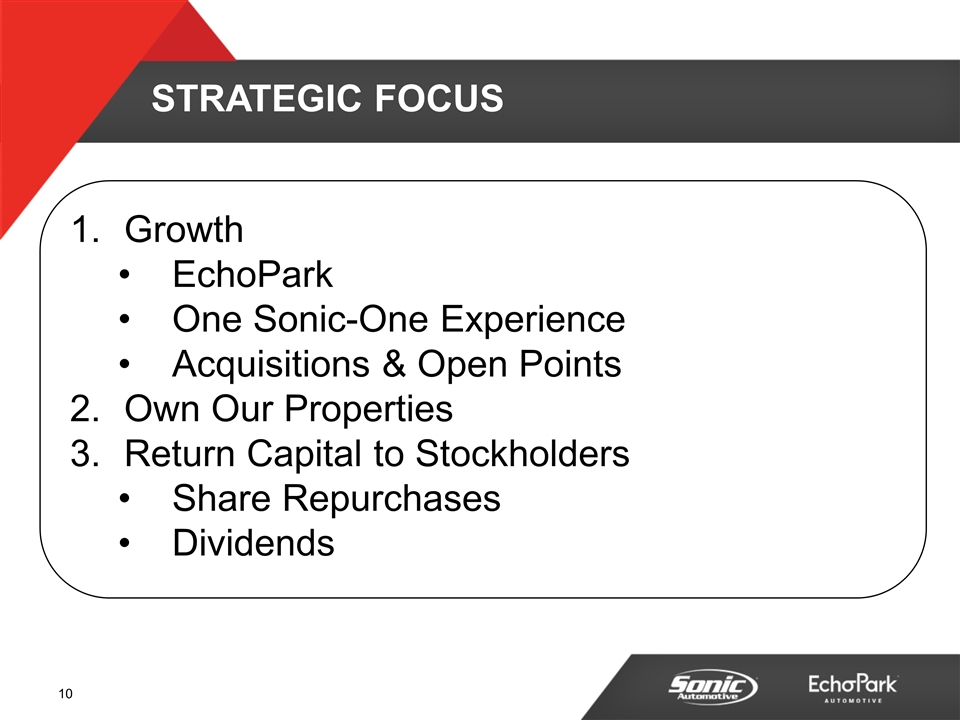 STRATEGIC FOCUS

1. Growth
• EchoPark
• One Sonic-One Experience
• Acquisitions & Open Points
2. Own Our Properties
3. Return Capital to Stockholders
• Share Repurchases
• Dividends

10

Sonic Automotive

EchoPark AUTOMOTIVE